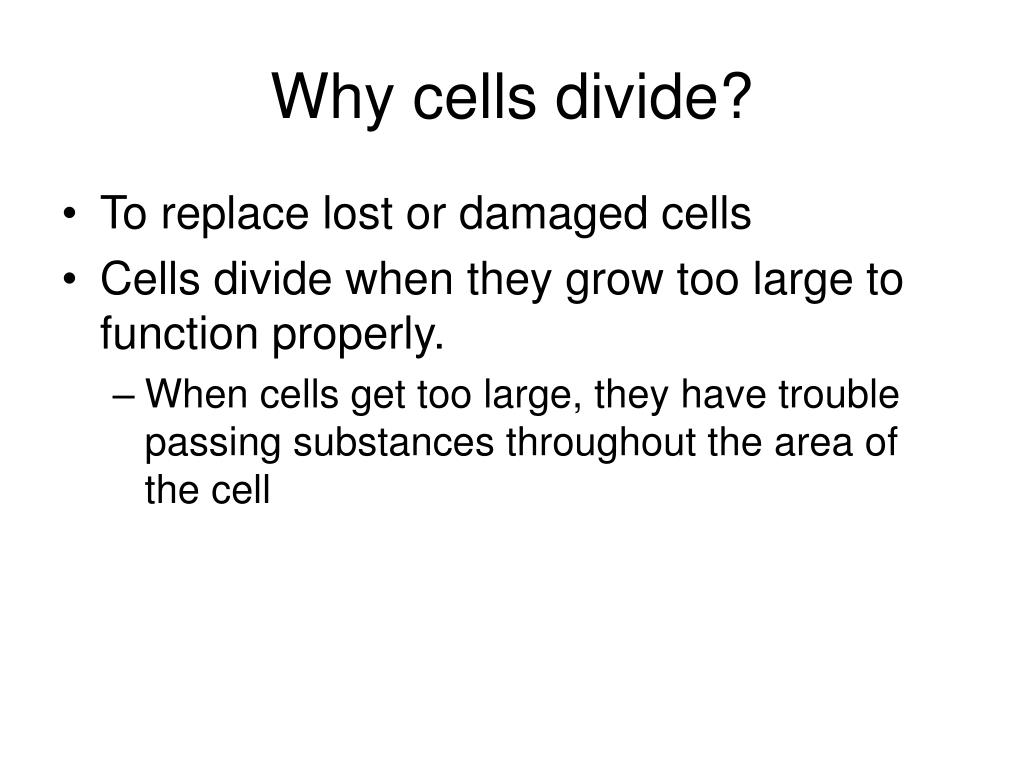 Why cells divide?

• To replace lost or damaged cells
• Cells divide when they grow too large to function properly.
– When cells get too large, they have trouble passing substances throughout the area of the cell